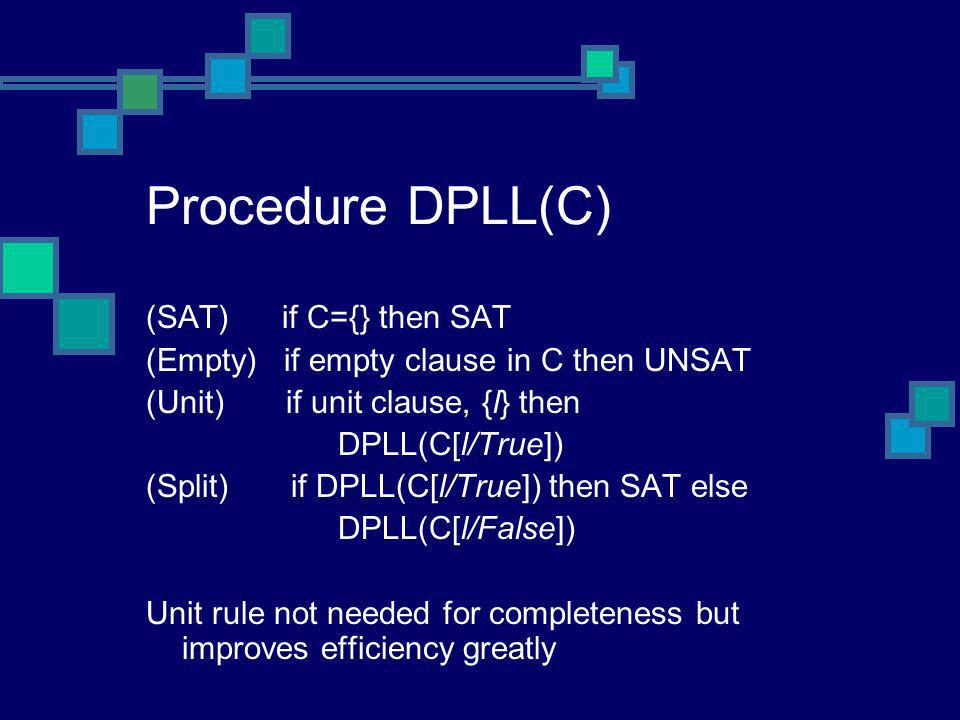 Procedure DPLL(C)

(SAT) if C={} then SAT
(Empty) if empty clause in C then UNSAT
(Unit) if unit clause, {l} then
DPLL(C[l/True])
(Split) if DPLL(C[l/True]) then SAT else
DPLL(C[l/False])

Unit rule not needed for completeness but improves efficiency greatly